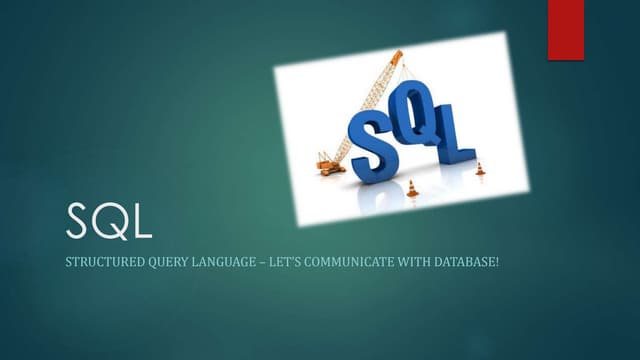 SQL

SQL

STRUCTURED QUERY LANGUAGE – LET'S COMMUNICATE WITH DATABASE!